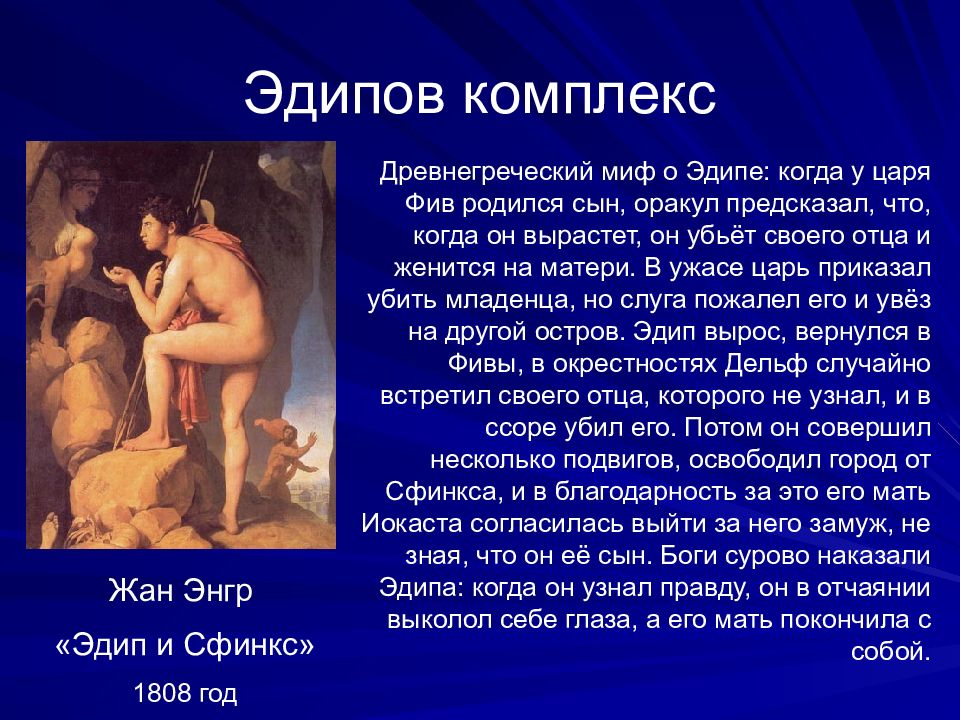 Эдипов комплекс

Древнегреческий миф о Эдипе: когда у царя Фив родился сын, оракул предсказал, что, когда он вырастет, он убьёт своего отца и женится на матери. В ужасе царь приказал убить младенца, но слуга пожалел его и увёз на другой остров. Эдип вырос, вернулся в Фивы, в окрестностях Дельф случайно встретил своего отца, которого не узнал, и в ссоре убил его. Потом он совершил несколько подвигов, освободил город от Сфинкса, и в благодарность за это его мать Иокаста согласилась выйти за него замуж, не зная, что он её сын. Боги сурово наказали Эдипа: когда он узнал правду, он в отчаянии выколол себе глаза, а его мать покончила с собой.

Жан Энгр
«Эдип и Сфинкс»
1808 год